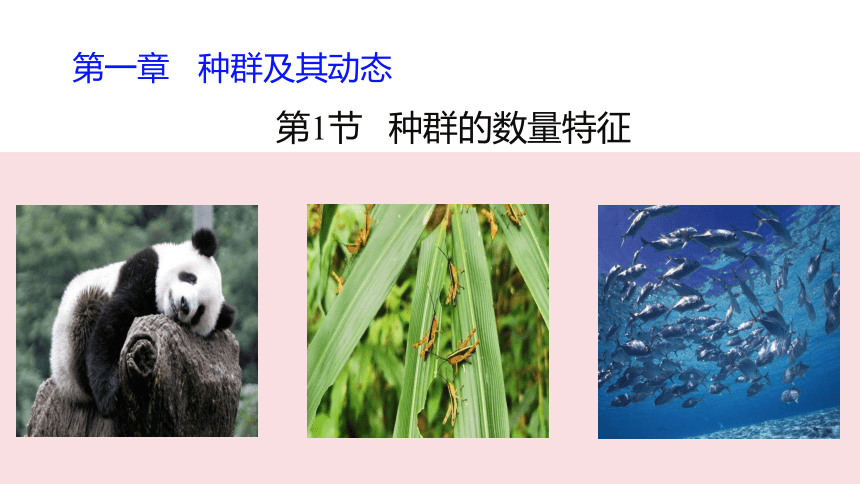 第一章　种群及其动态

第1节　种群的数量特征